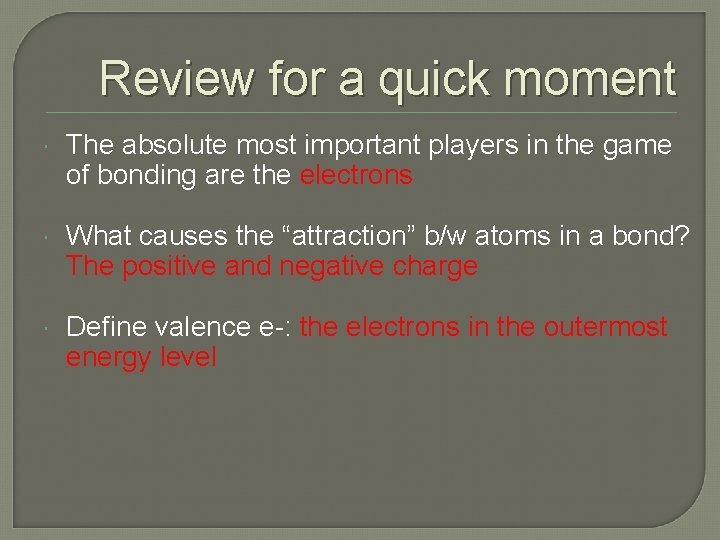 Review for a quick moment

The absolute most important players in the game of bonding are the electrons

What causes the “attraction” b/w atoms in a bond? The positive and negative charge

Define valence e-: the electrons in the outermost energy level